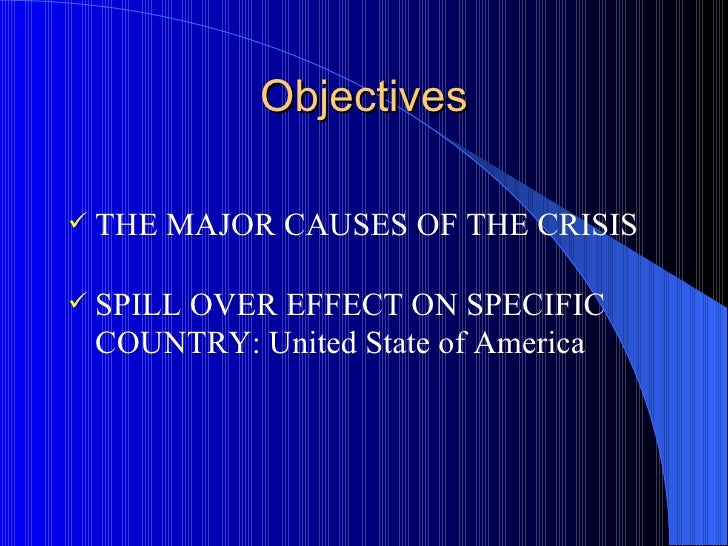 Objectives

✓ THE MAJOR CAUSES OF THE CRISIS

✓ SPILL OVER EFFECT ON SPECIFIC COUNTRY: United State of America